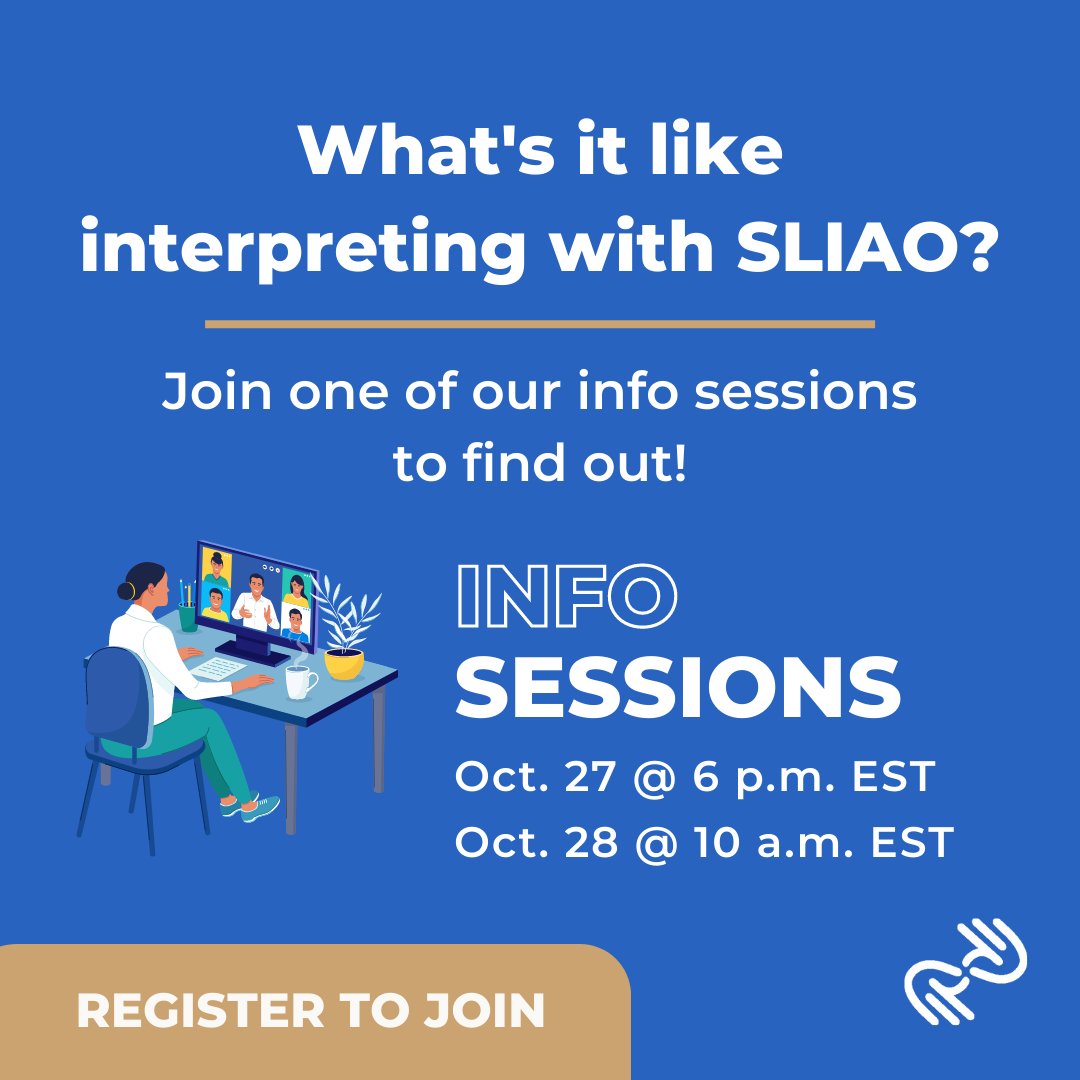 What's it like interpreting with SLIAO?

Join one of our info sessions to find out!

INFO
SESSIONS

Oct. 27 @ 6 p.m. EST
Oct. 28 @ 10 a.m. EST

REGISTER TO JOIN